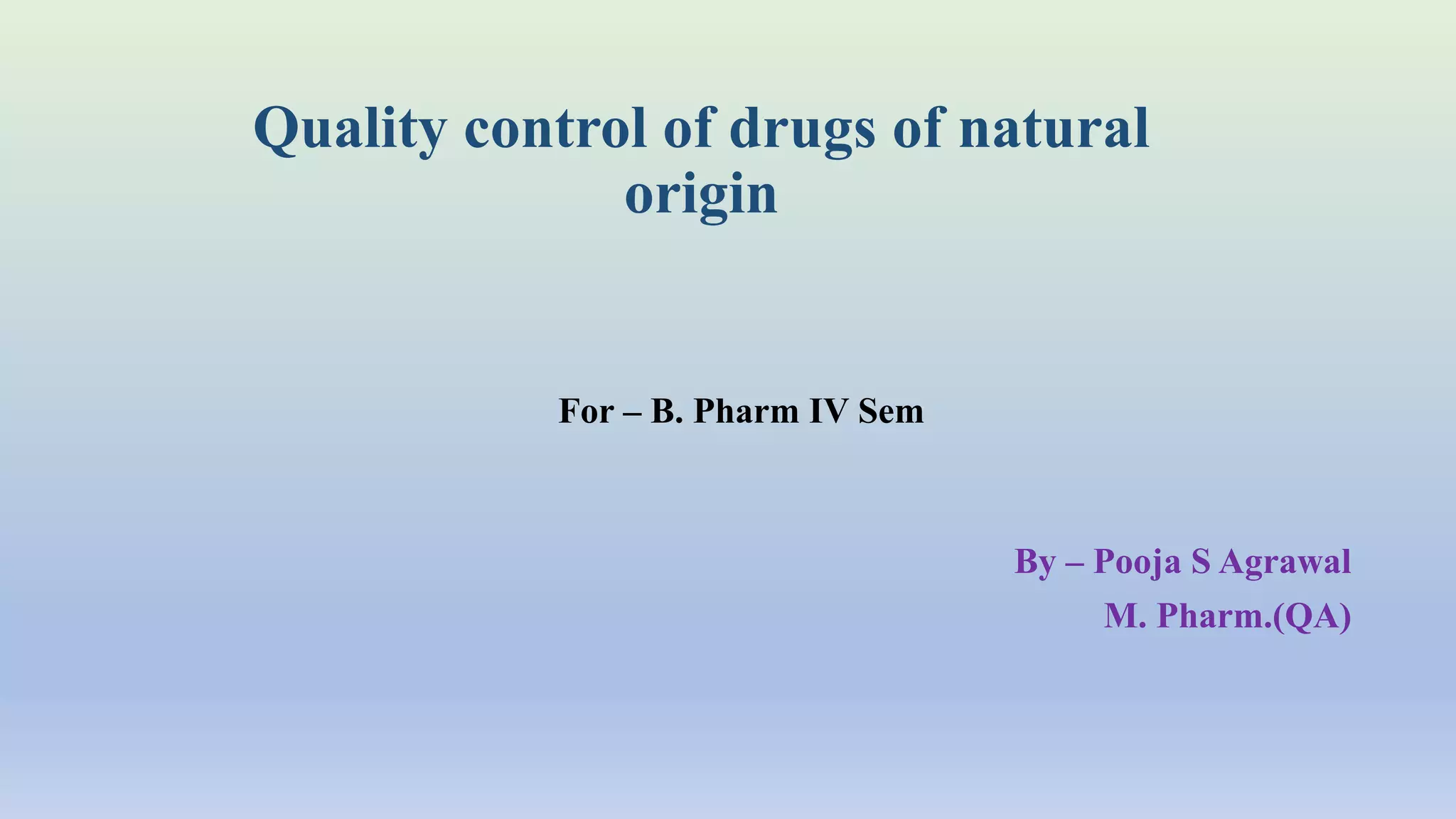 Quality control of drugs of natural origin

For – B. Pharm IV Sem

By – Pooja S Agrawal
M. Pharm.(QA)